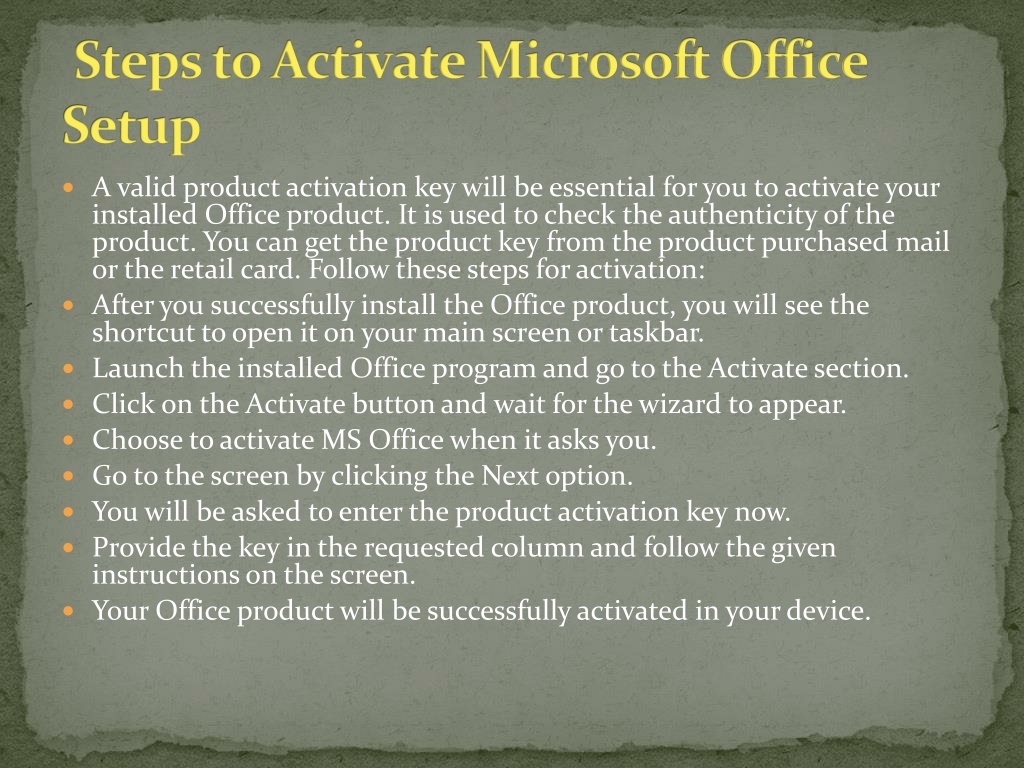 Steps to Activate Microsoft Office Setup

- A valid product activation key will be essential for you to activate your installed Office product. It is used to check the authenticity of the product. You can get the product key from the product purchased mail or the retail card. Follow these steps for activation:
- After you successfully install the Office product, you will see the shortcut to open it on your main screen or taskbar.
- Launch the installed Office program and go to the Activate section.
- Click on the Activate button and wait for the wizard to appear.
- Choose to activate MS Office when it asks you.
- Go to the screen by clicking the Next option.
- You will be asked to enter the product activation key now.
- Provide the key in the requested column and follow the given instructions on the screen.
- Your Office product will be successfully activated in your device.